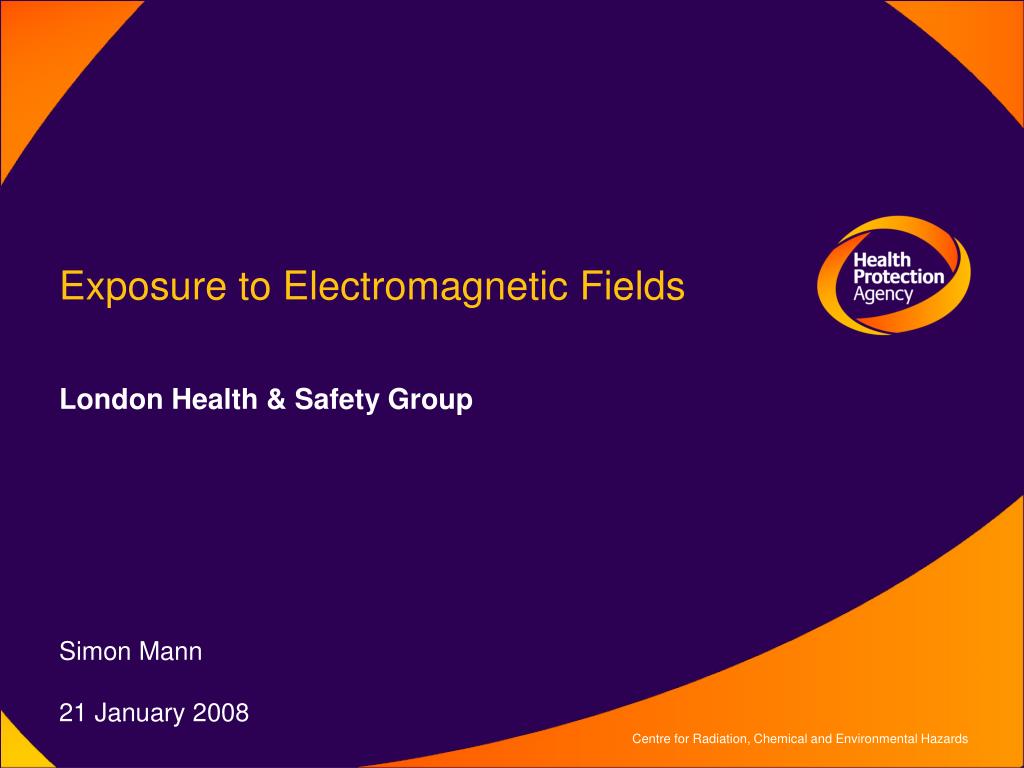 Health Protection Agency

Exposure to Electromagnetic Fields

London Health & Safety Group

Simon Mann

21 January 2008

Centre for Radiation, Chemical and Environmental Hazards